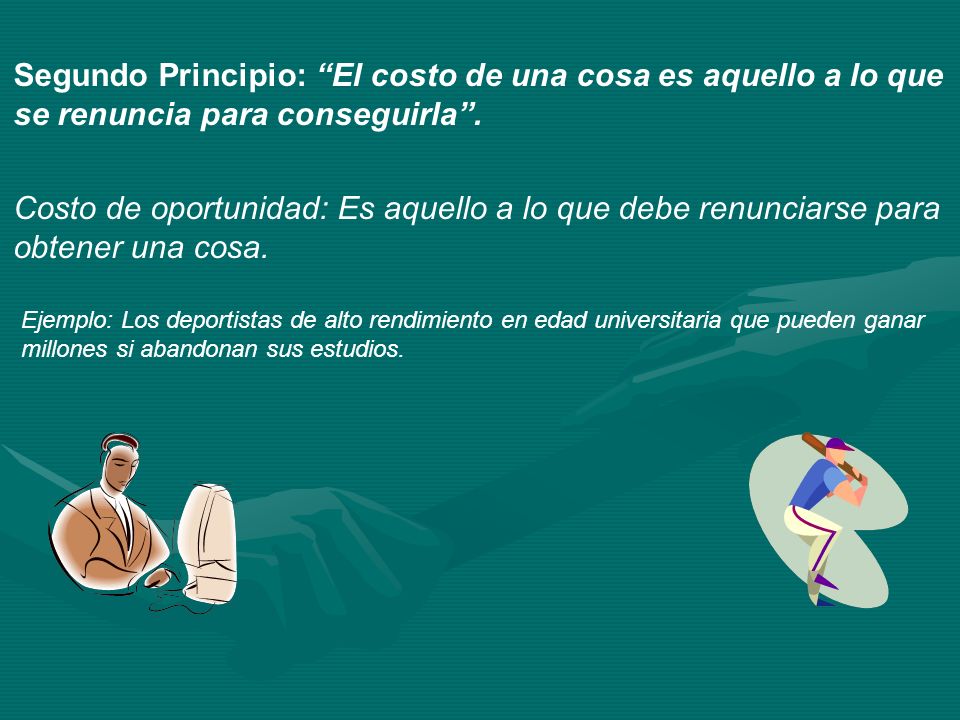 Segundo Principio: “El costo de una cosa es aquello a lo que se renuncia para conseguirla”.

Costo de oportunidad: Es aquello a lo que debe renunciarse para obtener una cosa.

Ejemplo: Los deportistas de alto rendimiento en edad universitaria que pueden ganar millones si abandonan sus estudios.